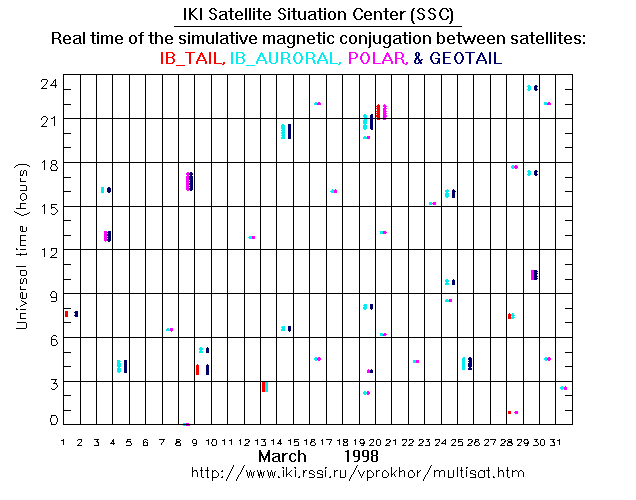 IKI Satellite Situation Center (SSC)

Real time of the simulative magnetic conjugation between satellites:
IB_TAIL, IB_AURORAL, POLAR, & GEOTAIL

Universal time (hours)

24
21
18
15
12
9
6
3
0

1 2 3 4 5 6 7 8 9 10 11 12 13 14 15 16 17 18 19 20 21 22 23 24 25 26 27 28 29 30 31

March 1998

http://www.iki.rssi.ru/vprokhor/multisat.htm